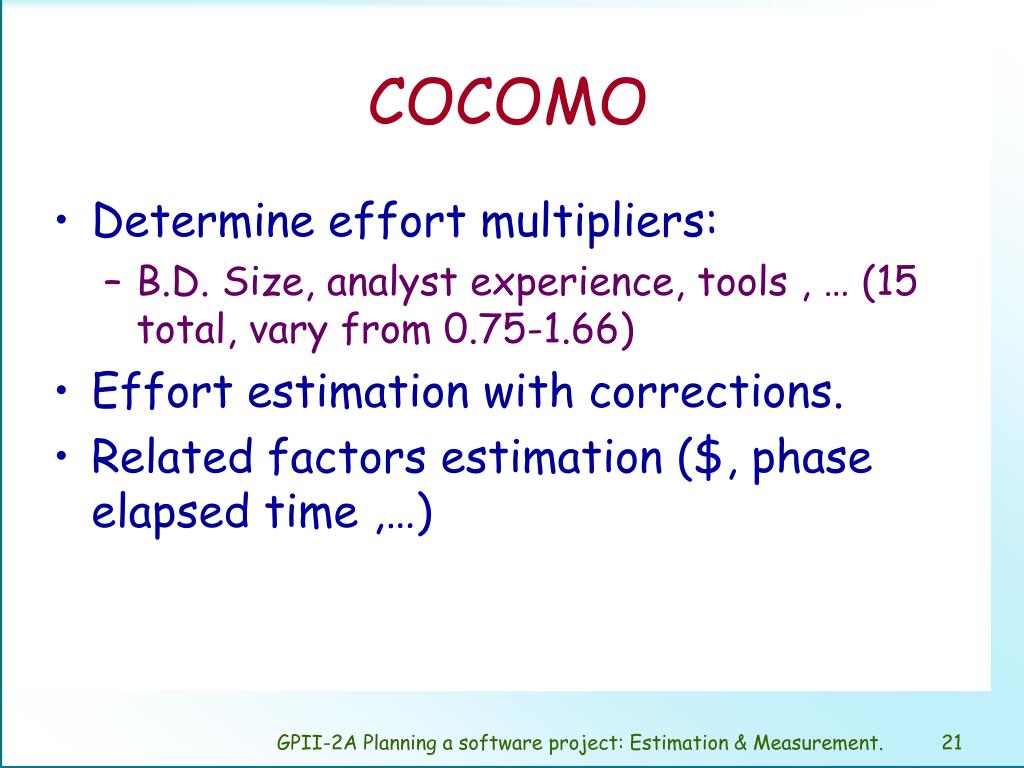 COCOMO

• Determine effort multipliers:
– B.D. Size, analyst experience, tools , … (15 total, vary from 0.75-1.66)
• Effort estimation with corrections.
• Related factors estimation (\$, phase elapsed time ,…)

GPII-2A Planning a software project: Estimation & Measurement. 21